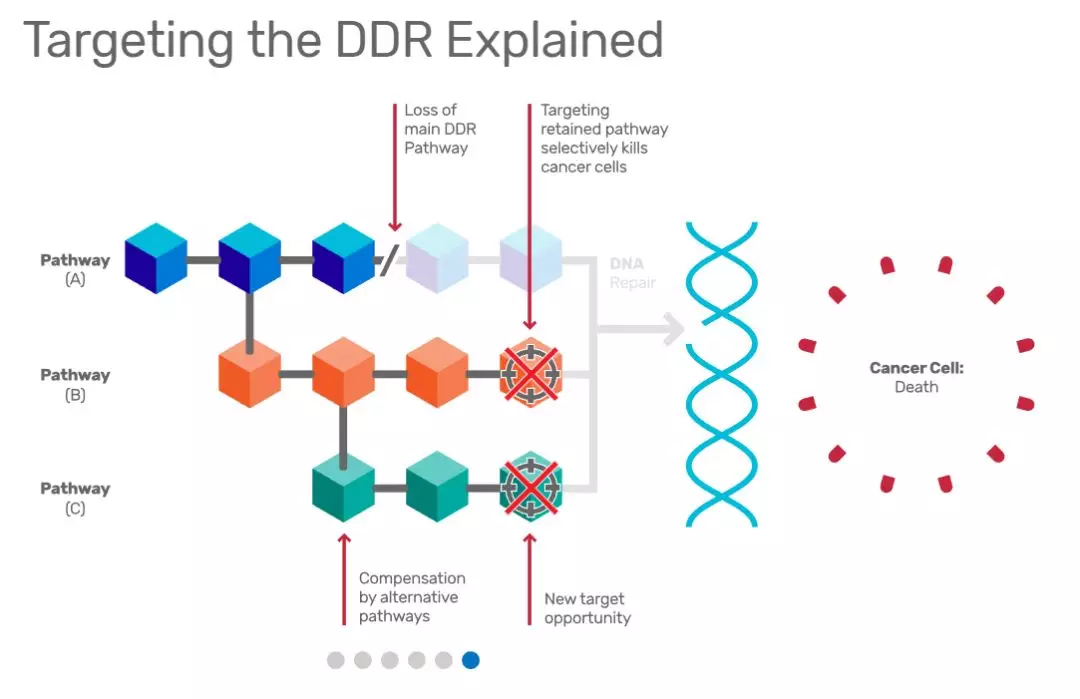 Targeting the DDR Explained

Loss of main DDR Pathway

Targeting retained pathway selectively kills cancer cells

Pathway (A)

DNA Repair

Pathway (B)

Cancer Cell: Death

Pathway (C)

Compensation by alternative pathways

New target opportunity